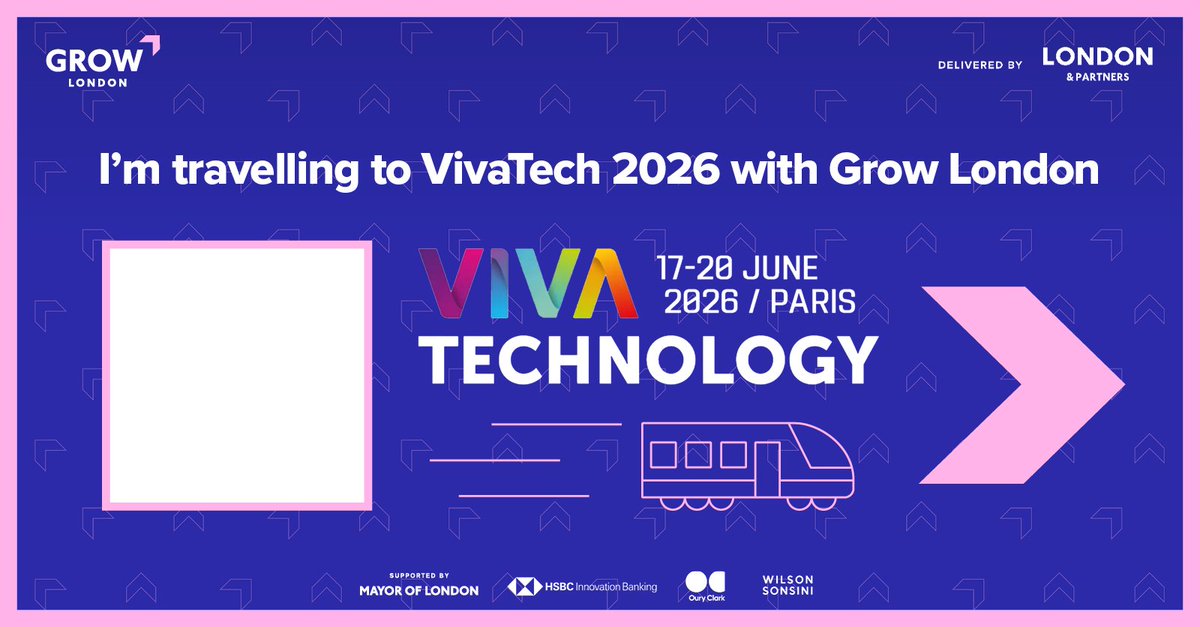 GROW LONDON

DELIVERED BY LONDON & PARTNERS

I'm travelling to VivaTech 2026 with Grow London

VIVA TECHNOLOGY

17-20 JUNE 2026 / PARIS

SUPPORTED BY MAYOR OF LONDON

HSBC Innovation Banking

Oury Clark

WILSON SONSINI